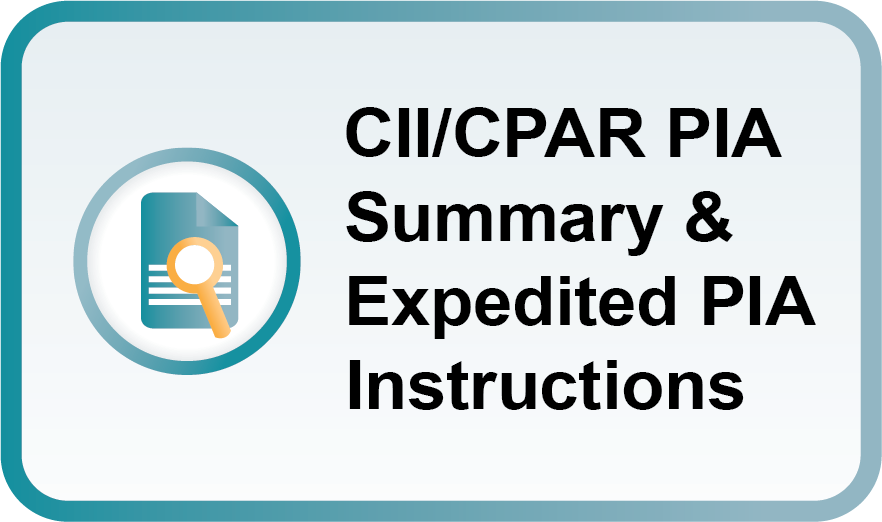 CII/CPAR PIA Summary & Expedited PIA Instructions